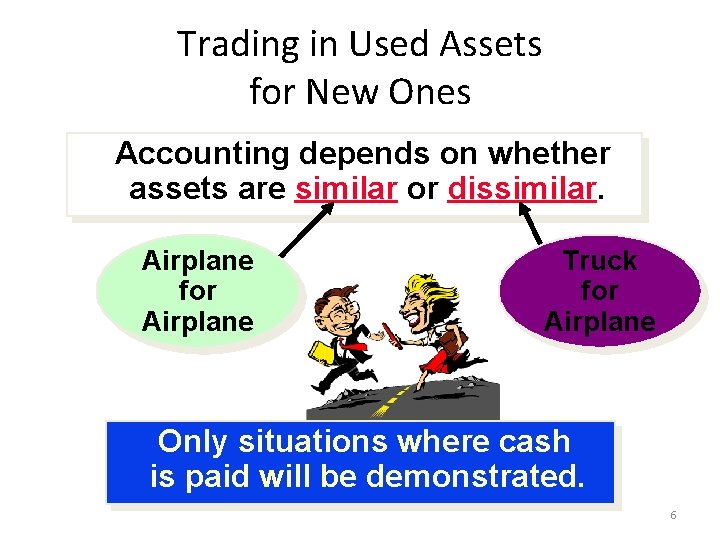 Trading in Used Assets
for New Ones

Accounting depends on whether assets are similar or dissimilar.

Airplane
for
Airplane

Truck
for
Airplane

Only situations where cash is paid will be demonstrated.

6